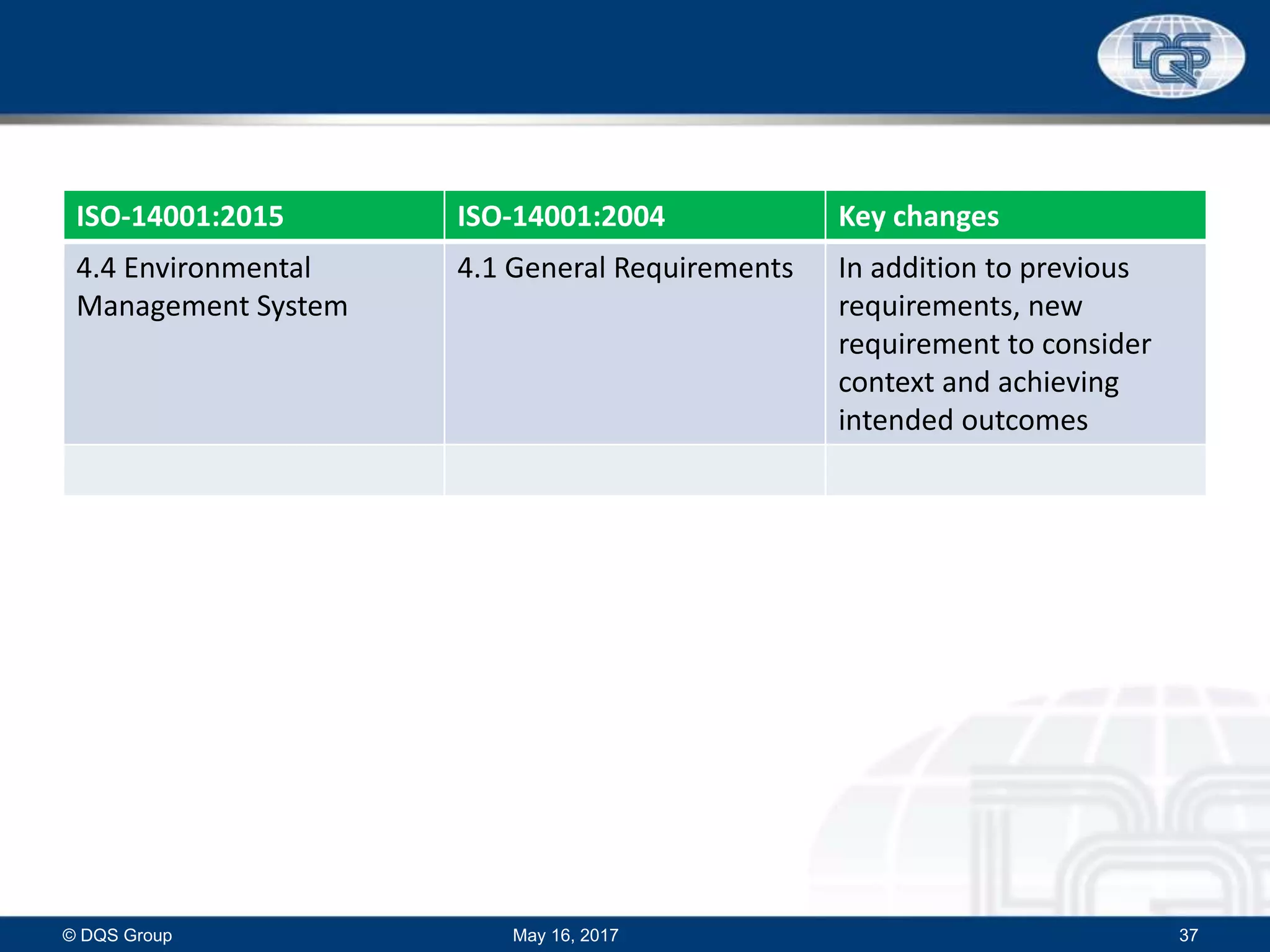 DQS

| ISO-14001:2015 | ISO-14001:2004 | Key changes |
|---|---|---|
| 4.4 Environmental Management System | 4.1 General Requirements | In addition to previous requirements, new requirement to consider context and achieving intended outcomes |
| | | |

© DQS Group

May 16, 2017

37